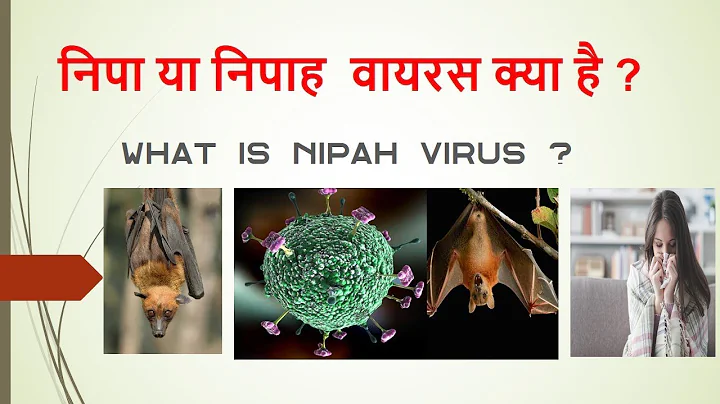 निपा या निपाह वायरस क्या है ?

WHAT IS NIPAH VIRUS ?